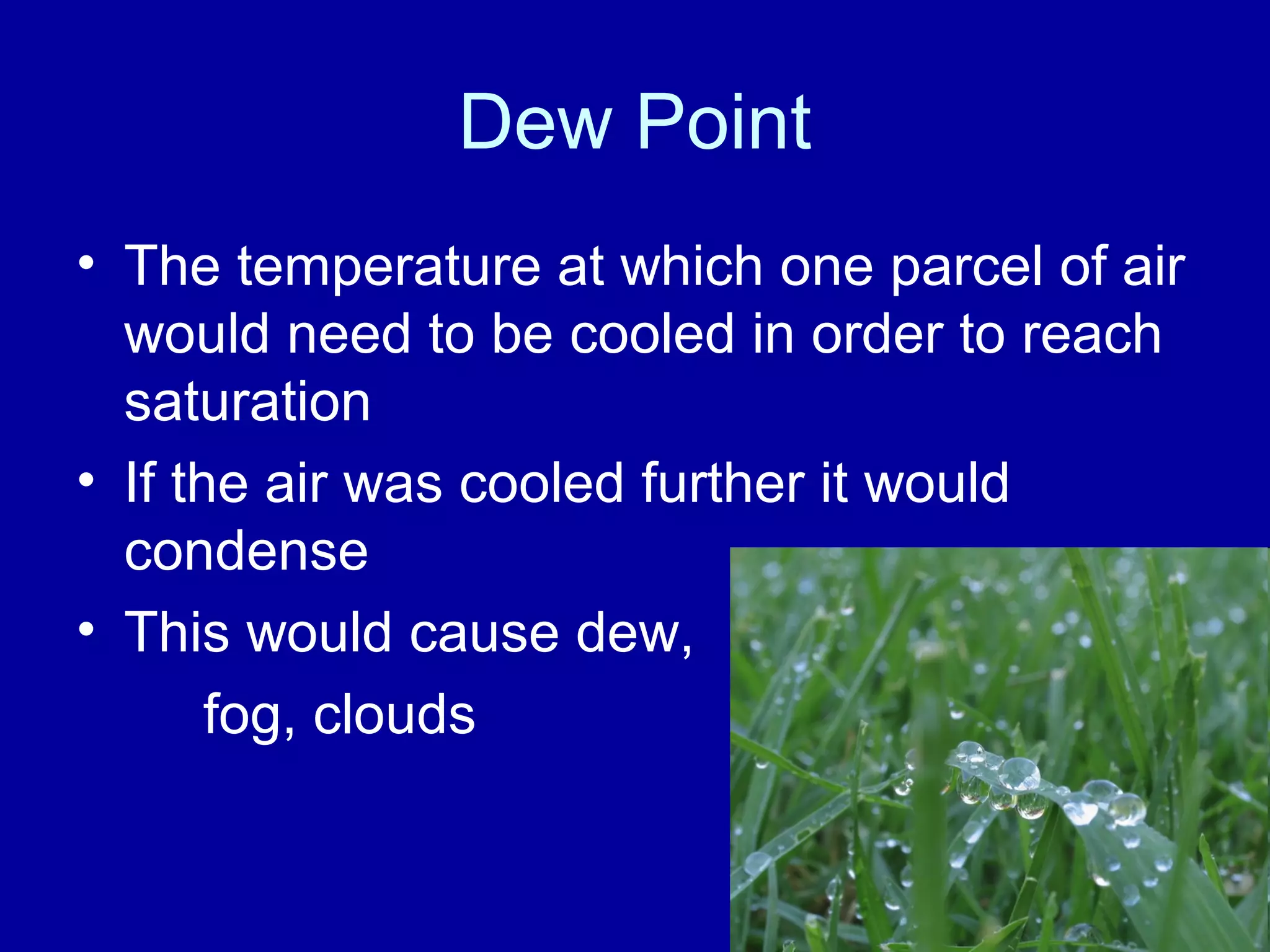 Dew Point

• The temperature at which one parcel of air would need to be cooled in order to reach saturation

• If the air was cooled further it would condense

• This would cause dew,
fog, clouds